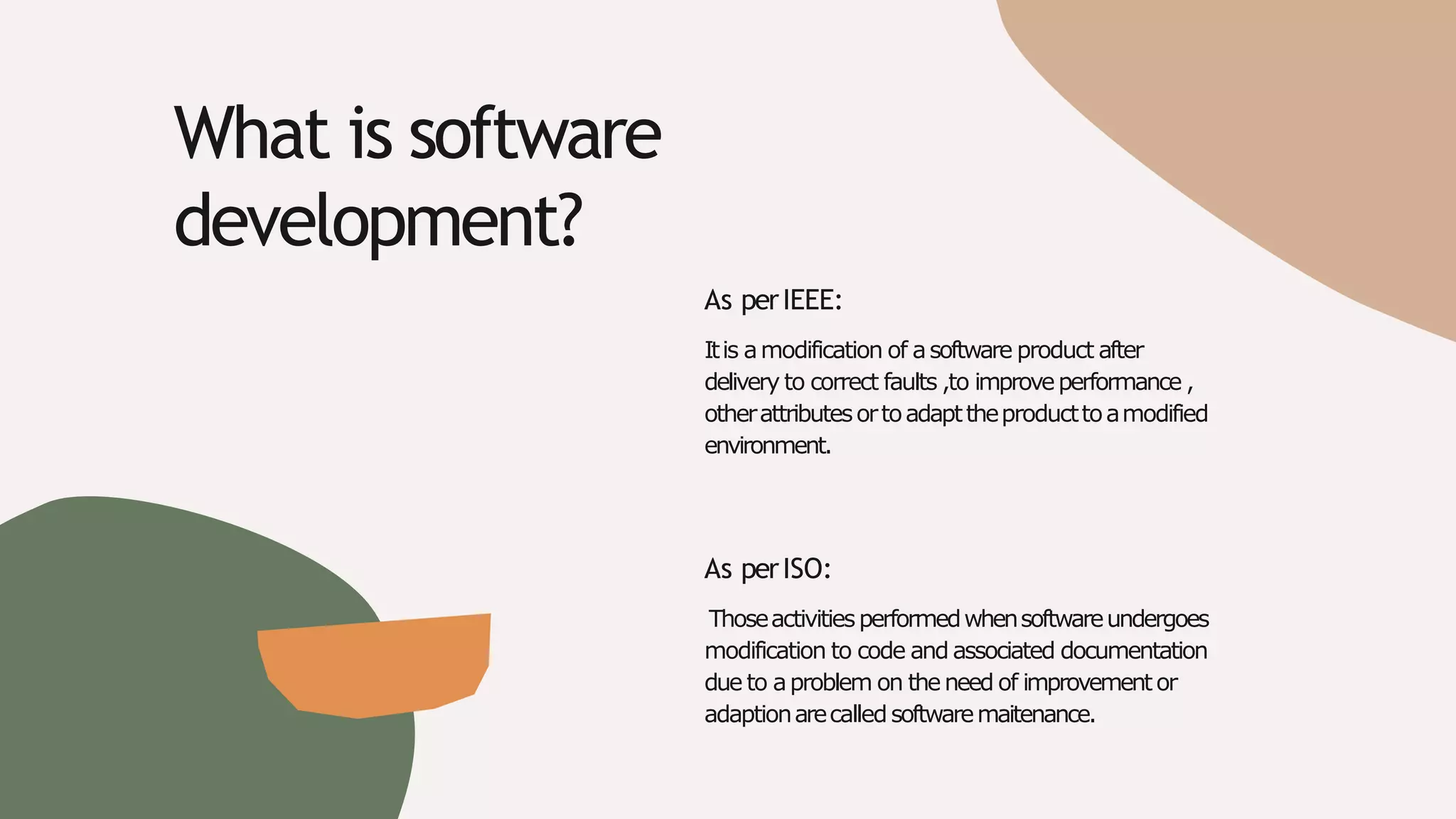 What is software development?

As per IEEE:

It is a modification of a software product after delivery to correct faults ,to improve performance , other attributes or to adapt the product to a modified environment.

As per ISO:

Those activities performed when software undergoes modification to code and associated documentation due to a problem on the need of improvement or adaption are called software maitenance.